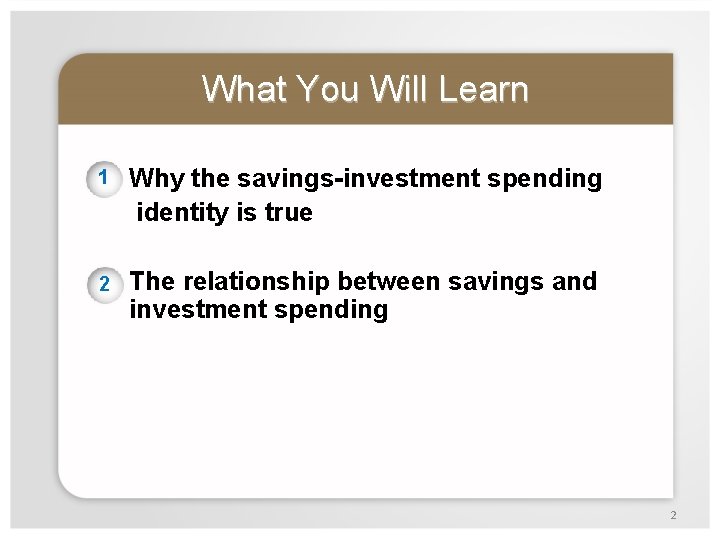 What You Will Learn

1 Why the savings-investment spending identity is true

2 The relationship between savings and investment spending

2